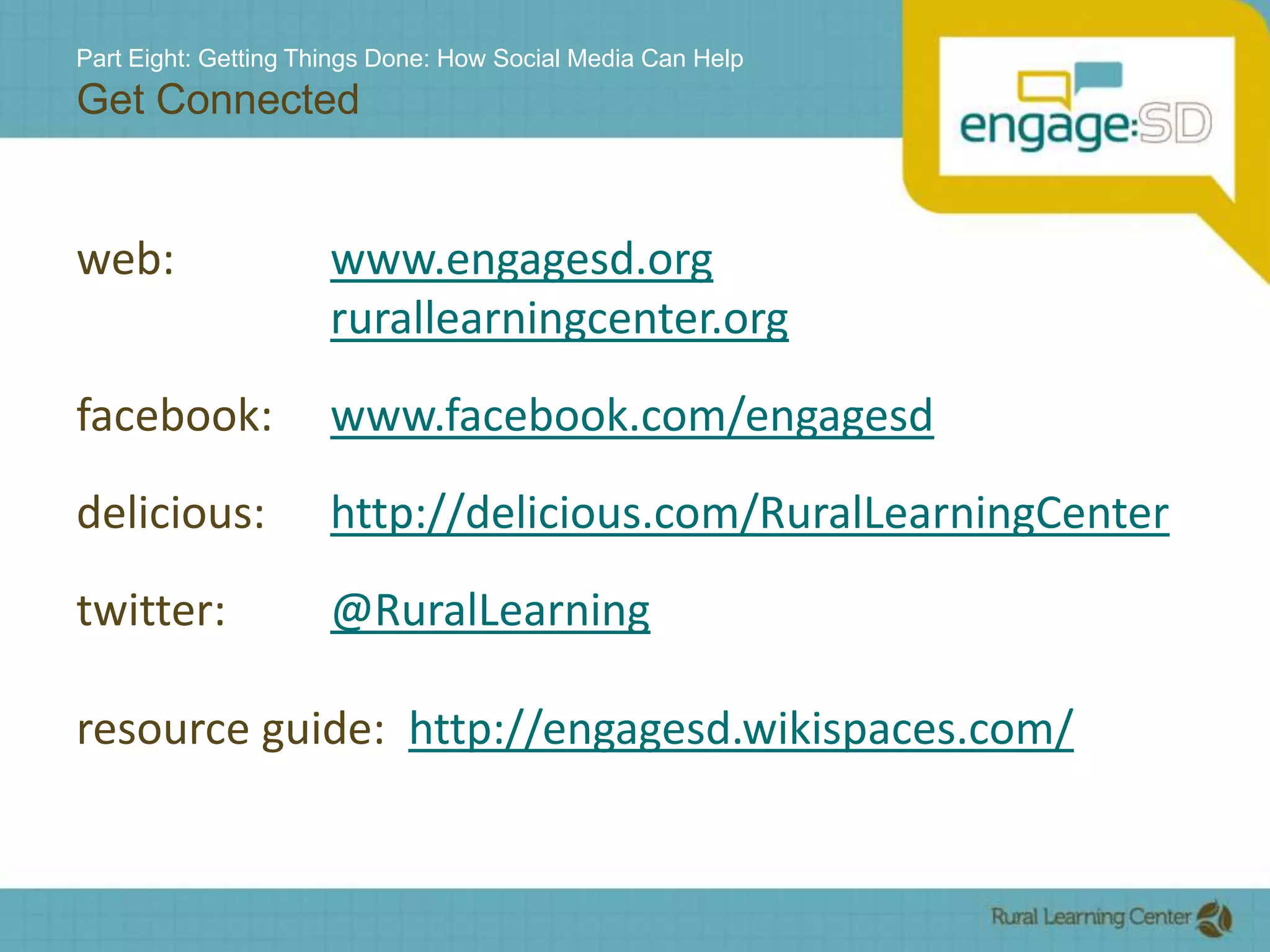 Part Eight: Getting Things Done: How Social Media Can Help
Get Connected

engage:SD

web: www.engagesd.org
rurallearningcenter.org

facebook: www.facebook.com/engagesd

delicious: http://delicious.com/RuralLearningCenter

twitter: @RuralLearning

resource guide: http://engagesd.wikispaces.com/

Rural Learning Center